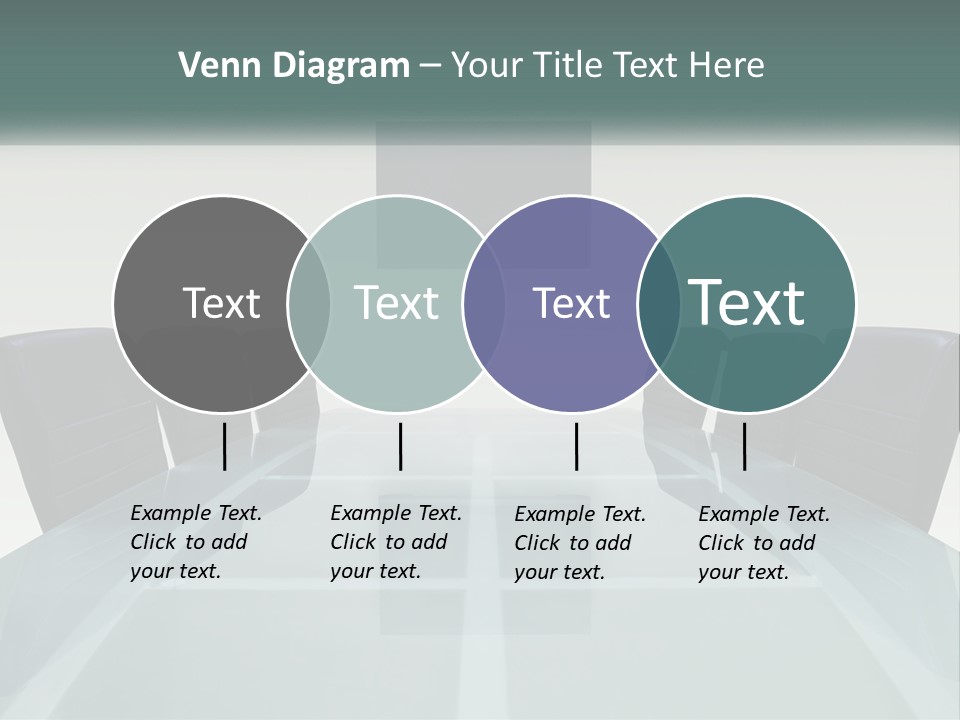 Venn Diagram – Your Title Text Here

Text

Text

Text

Text

Example Text. Click to add your text.

Example Text. Click to add your text.

Example Text. Click to add your text.

Example Text. Click to add your text.